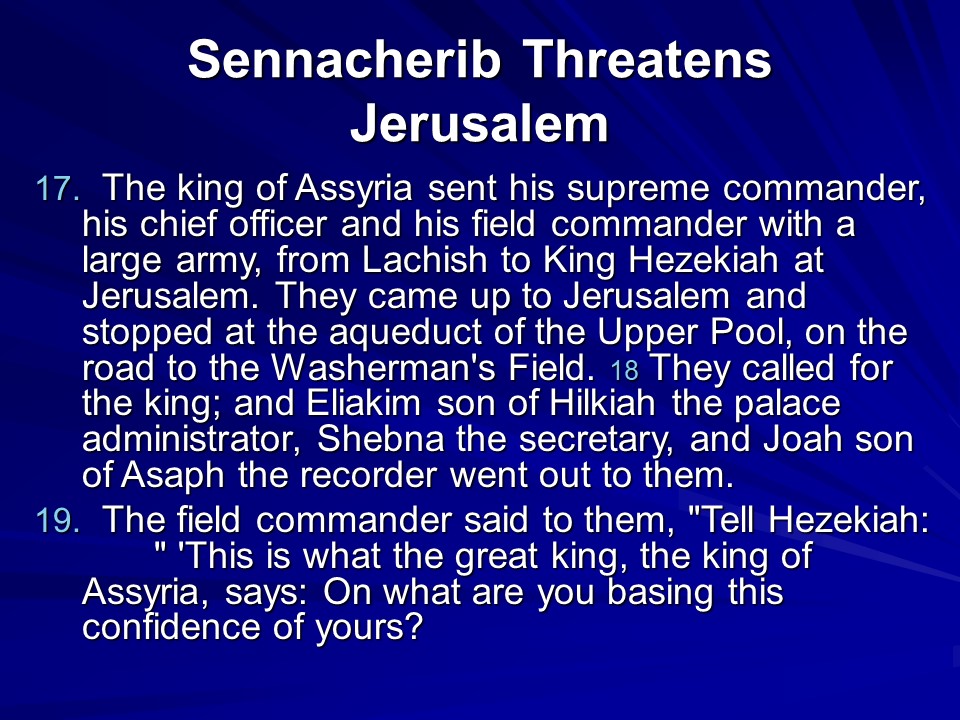 Sennacherib Threatens Jerusalem

17. The king of Assyria sent his supreme commander, his chief officer and his field commander with a large army, from Lachish to King Hezekiah at Jerusalem. They came up to Jerusalem and stopped at the aqueduct of the Upper Pool, on the road to the Washerman's Field. 18 They called for the king; and Eliakim son of Hilkiah the palace administrator, Shebna the secretary, and Joah son of Asaph the recorder went out to them.

19. The field commander said to them, "Tell Hezekiah: " 'This is what the great king, the king of Assyria, says: On what are you basing this confidence of yours?